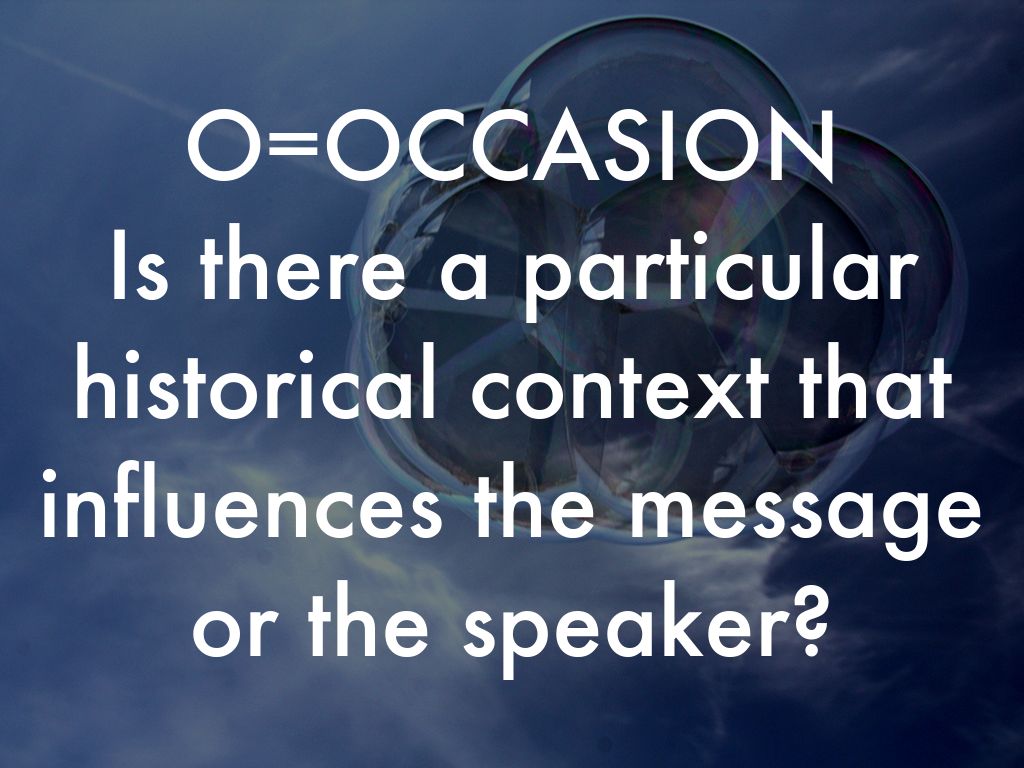 O=OCCASION
Is there a particular historical context that influences the message or the speaker?